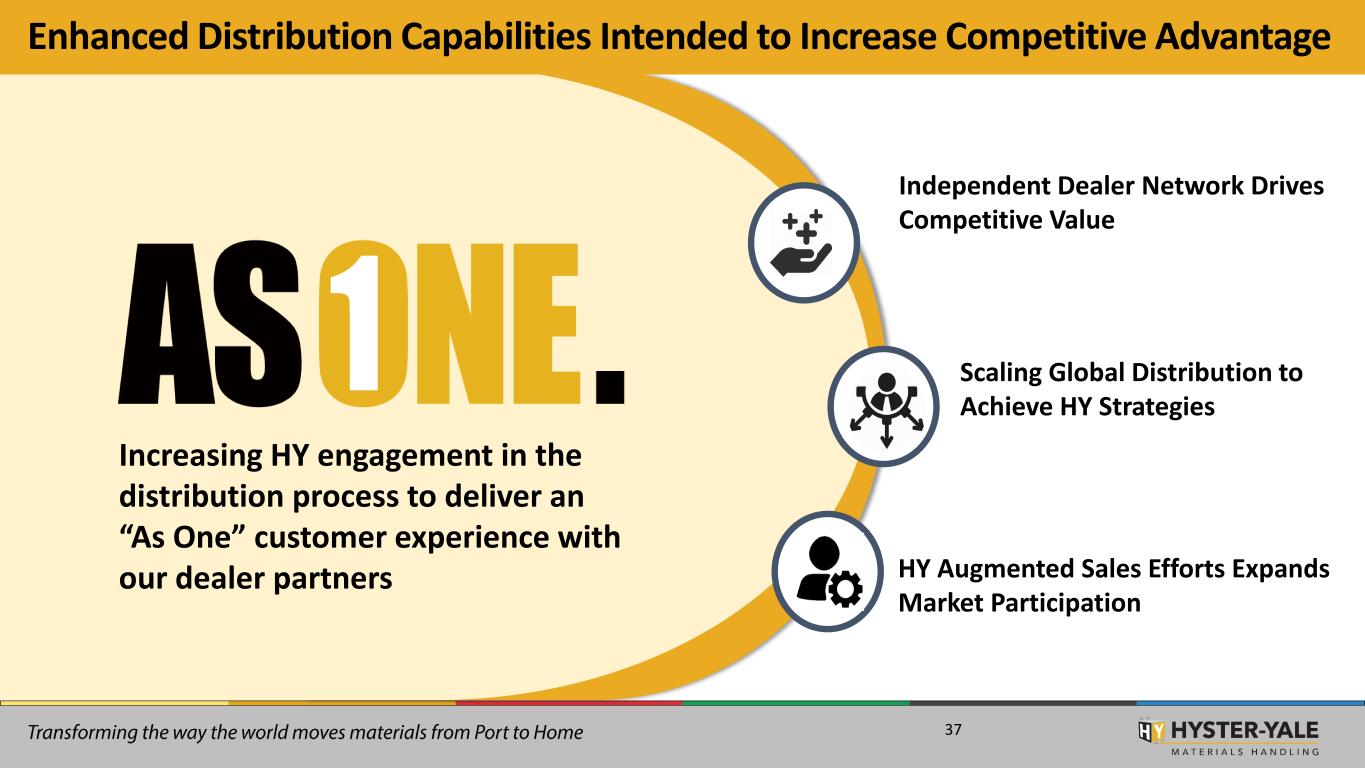 Enhanced Distribution Capabilities Intended to Increase Competitive Advantage

AS 1NE.

Increasing HY engagement in the distribution process to deliver an “As One” customer experience with our dealer partners

Independent Dealer Network Drives Competitive Value

Scaling Global Distribution to Achieve HY Strategies

HY Augmented Sales Efforts Expands Market Participation

Transforming the way the world moves materials from Port to Home

37

HY HYSTER-YALE
MATERIALS HANDLING